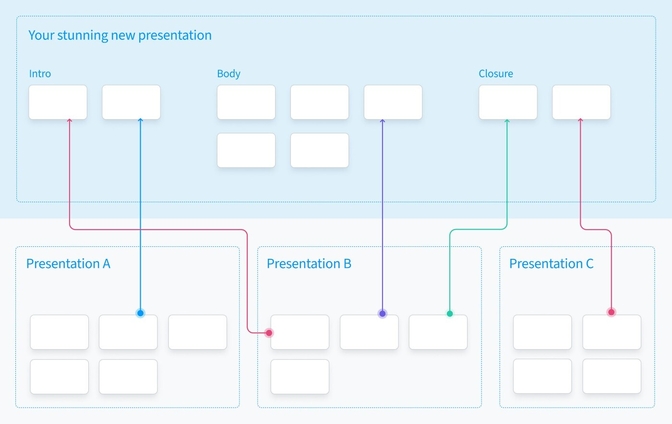 Your stunning new presentation

Intro

Body

Closure

Presentation A

Presentation B

Presentation C